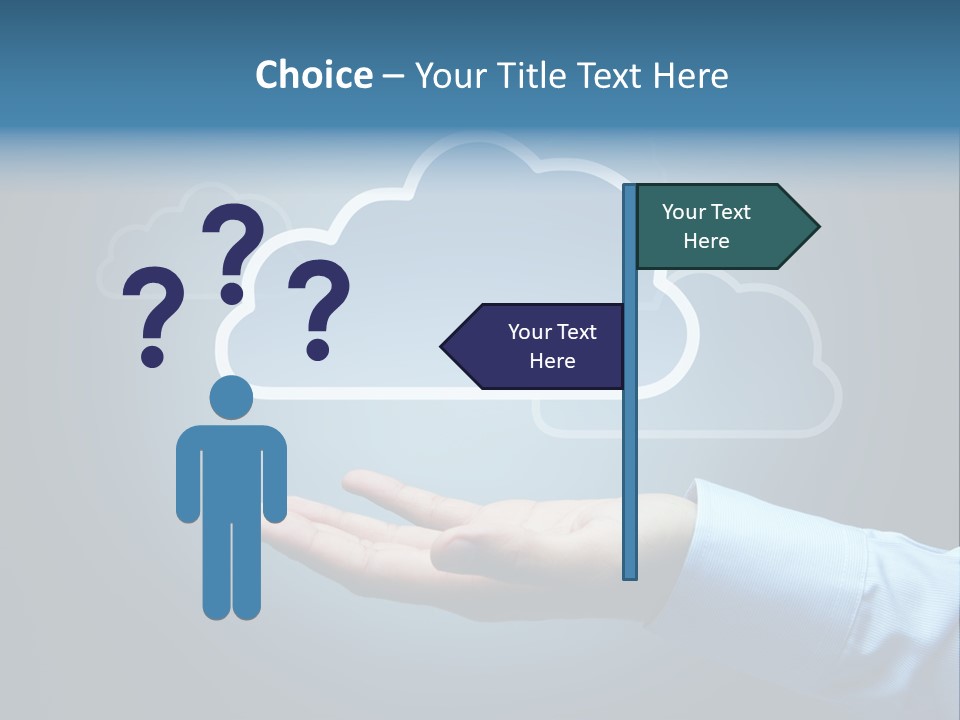 Choice – Your Title Text Here

? ? ?

Your Text Here

Your Text Here